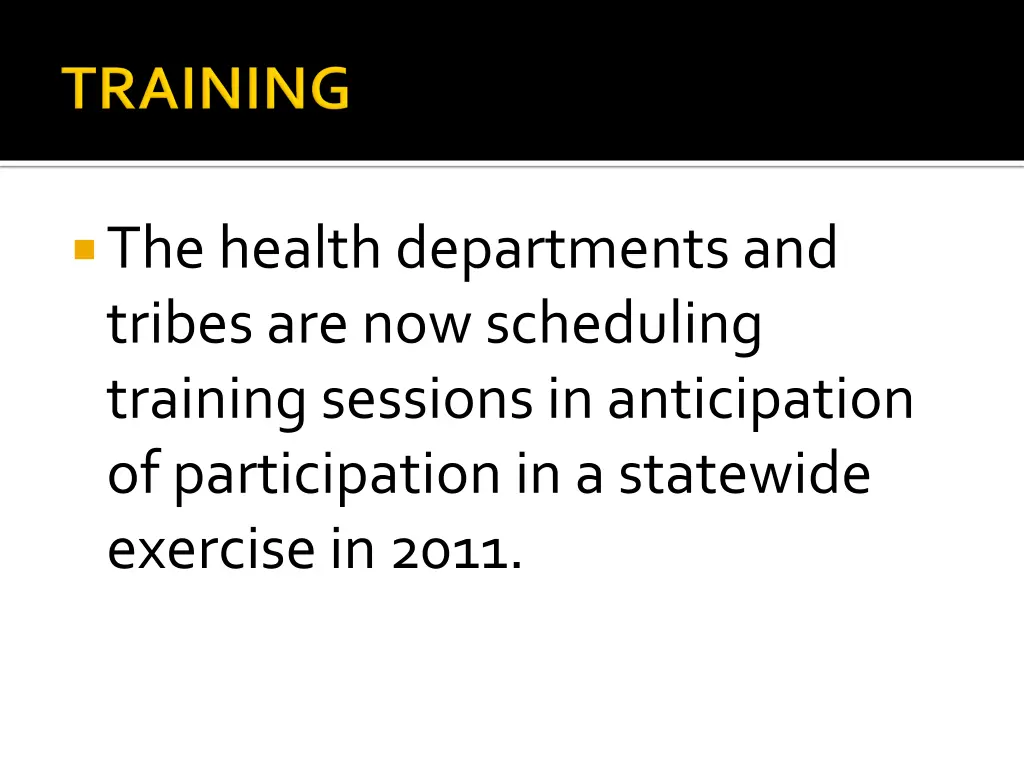 TRAINING

The health departments and tribes are now scheduling training sessions in anticipation of participation in a statewide exercise in 2011.